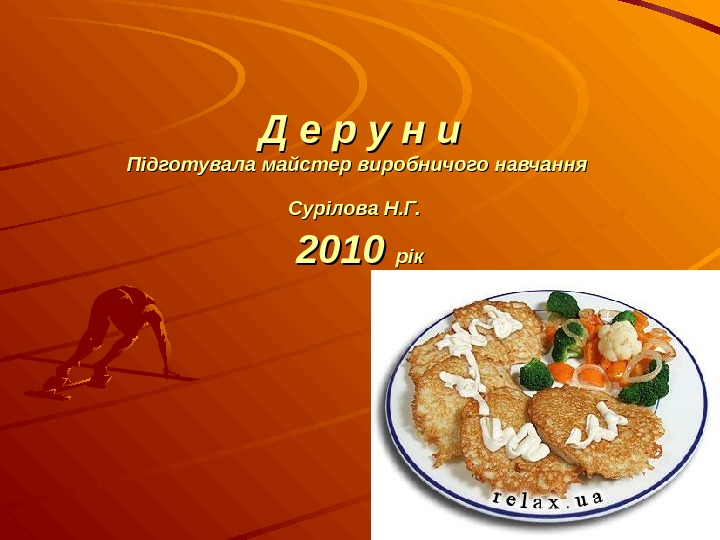 Д е р у н и
Підготувала майстер виробничого навчання

Сурілова Н.Г.

2010 рік

relax.ua